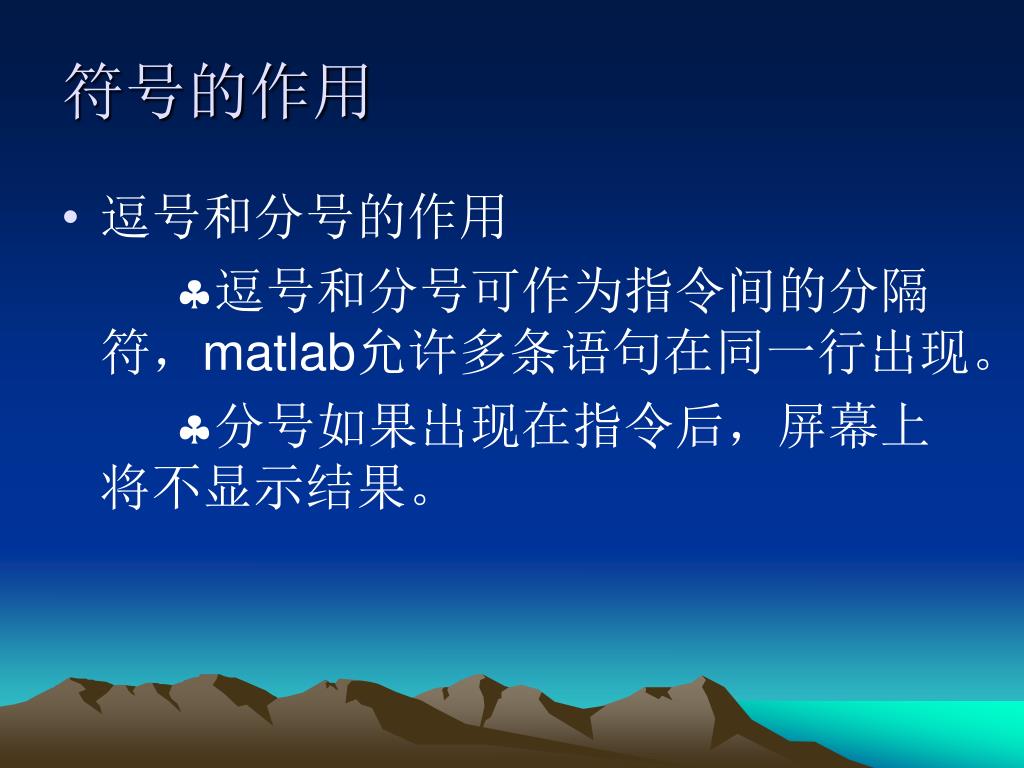 符号的作用

• 逗号和分号的作用

♣逗号和分号可作为指令间的分隔符，matlab允许多条语句在同一行出现。

♣分号如果出现在指令后，屏幕上将不显示结果。